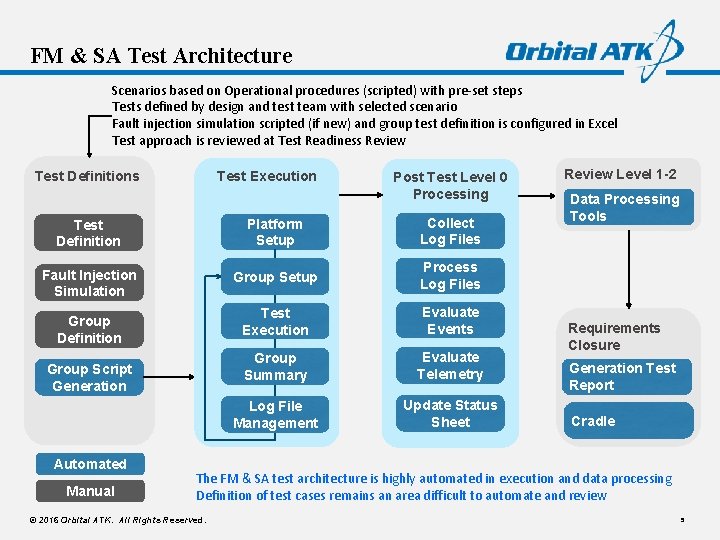 FM & SA Test Architecture

Orbital ATK

Scenarios based on Operational procedures (scripted) with pre-set steps
Tests defined by design and test team with selected scenario
Fault injection simulation scripted (if new) and group test definition is configured in Excel
Test approach is reviewed at Test Readiness Review

Test Definitions

Test Definition

Fault Injection Simulation

Group Definition

Group Script Generation

Test Execution

Platform Setup

Group Setup

Test Execution

Group Summary

Log File Management

Post Test Level 0 Processing

Collect Log Files

Process Log Files

Evaluate Events

Evaluate Telemetry

Update Status Sheet

Review Level 1-2

Data Processing Tools

Requirements Closure

Generation Test Report

Cradle

Automated

Manual

The FM & SA test architecture is highly automated in execution and data processing
Definition of test cases remains an area difficult to automate and review

© 2016 Orbital ATK. All Rights Reserved.

9